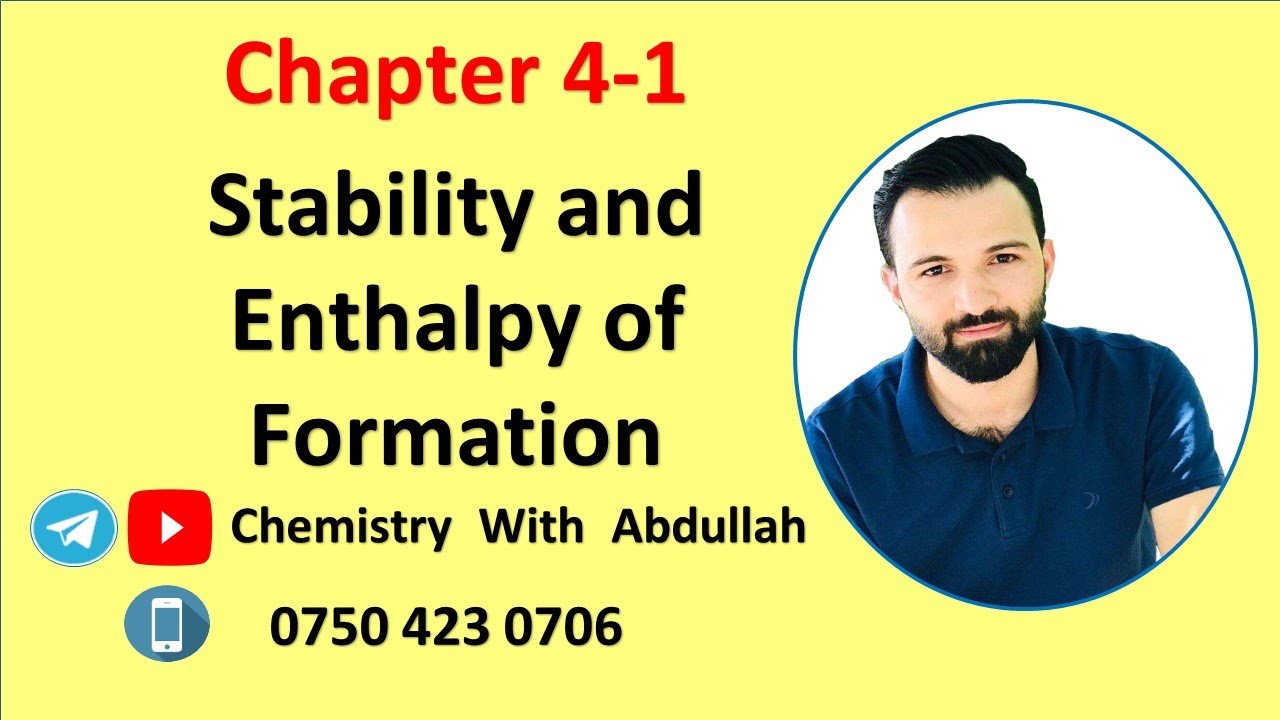 Chapter 4-1

Stability and Enthalpy of Formation

Chemistry With Abdullah

0750 423 0706